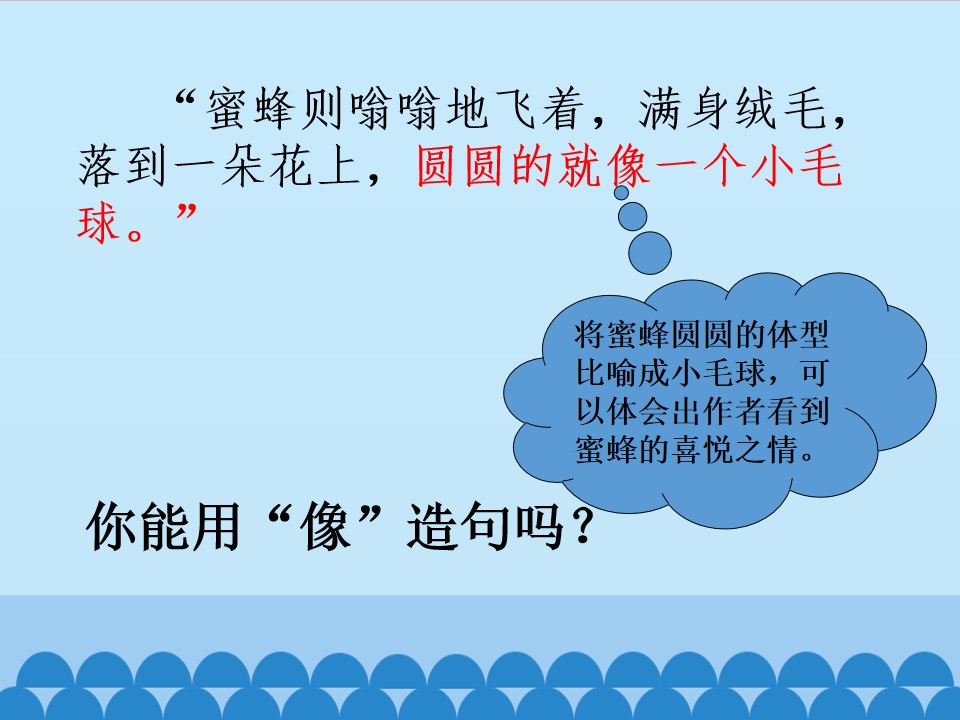 “蜜蜂则嗡嗡地飞着，满身绒毛，落到一朵花上，圆圆的就像一个小毛球。”

将蜜蜂圆圆的体型比喻成小毛球，可以体会出作者看到蜜蜂的喜悦之情。

你能用“像”造句吗？